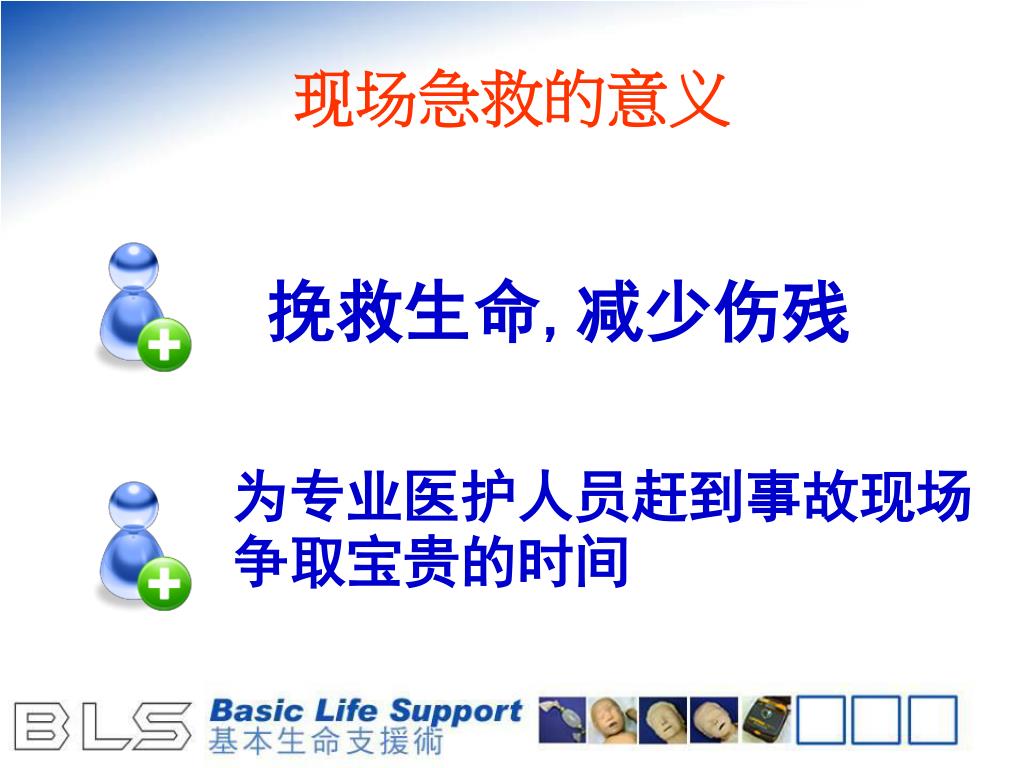 现场急救的意义

挽救生命, 减少伤残

为专业医护人员赶到事故现场争取宝贵的时间

BLS Basic Life Support 基本生命支援術